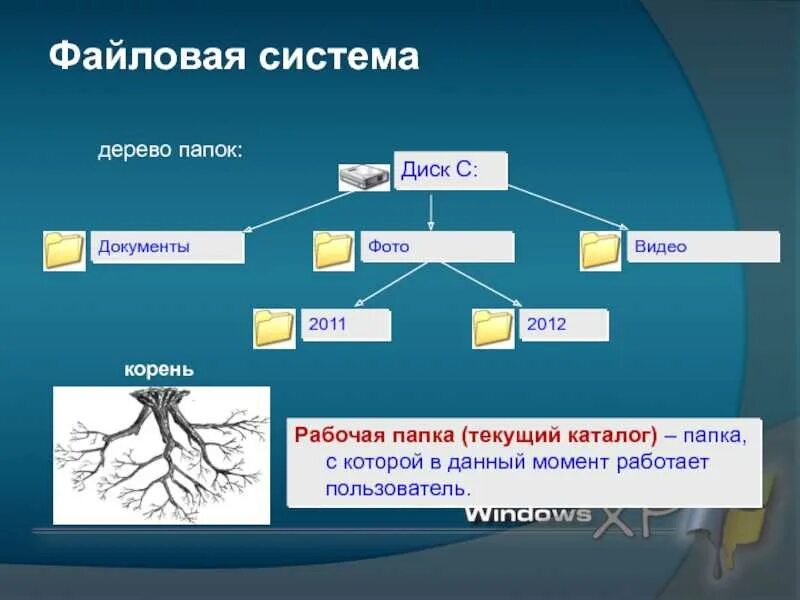 Файловая система

дерево папок:

Диск C:

Документы

Фото

Видео

2011

2012

корень

Рабочая папка (текущий каталог) – папка, с которой в данный момент работает пользователь.

Windows XP